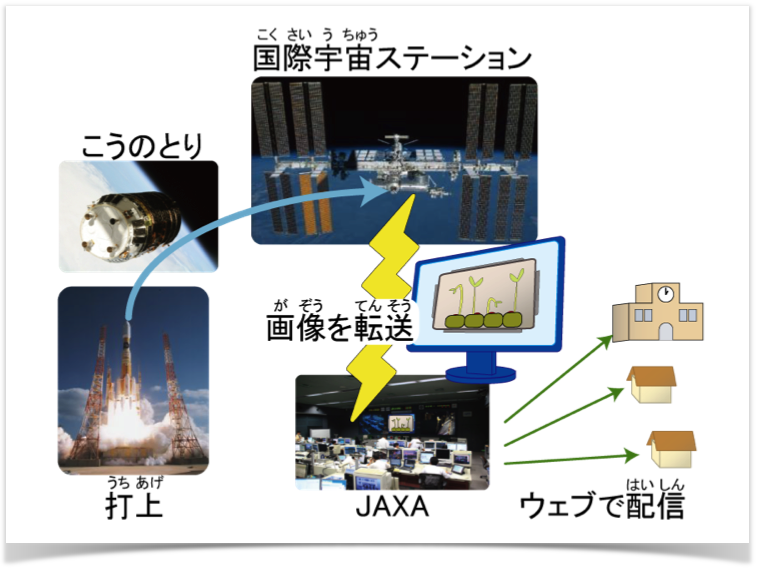 こく さい う ちゅう
国際宇宙ステーション

こうのとり

が ぞう てん そう
画像を転送

うち あげ
打上

JAXA

はい しん
ウェブで配信